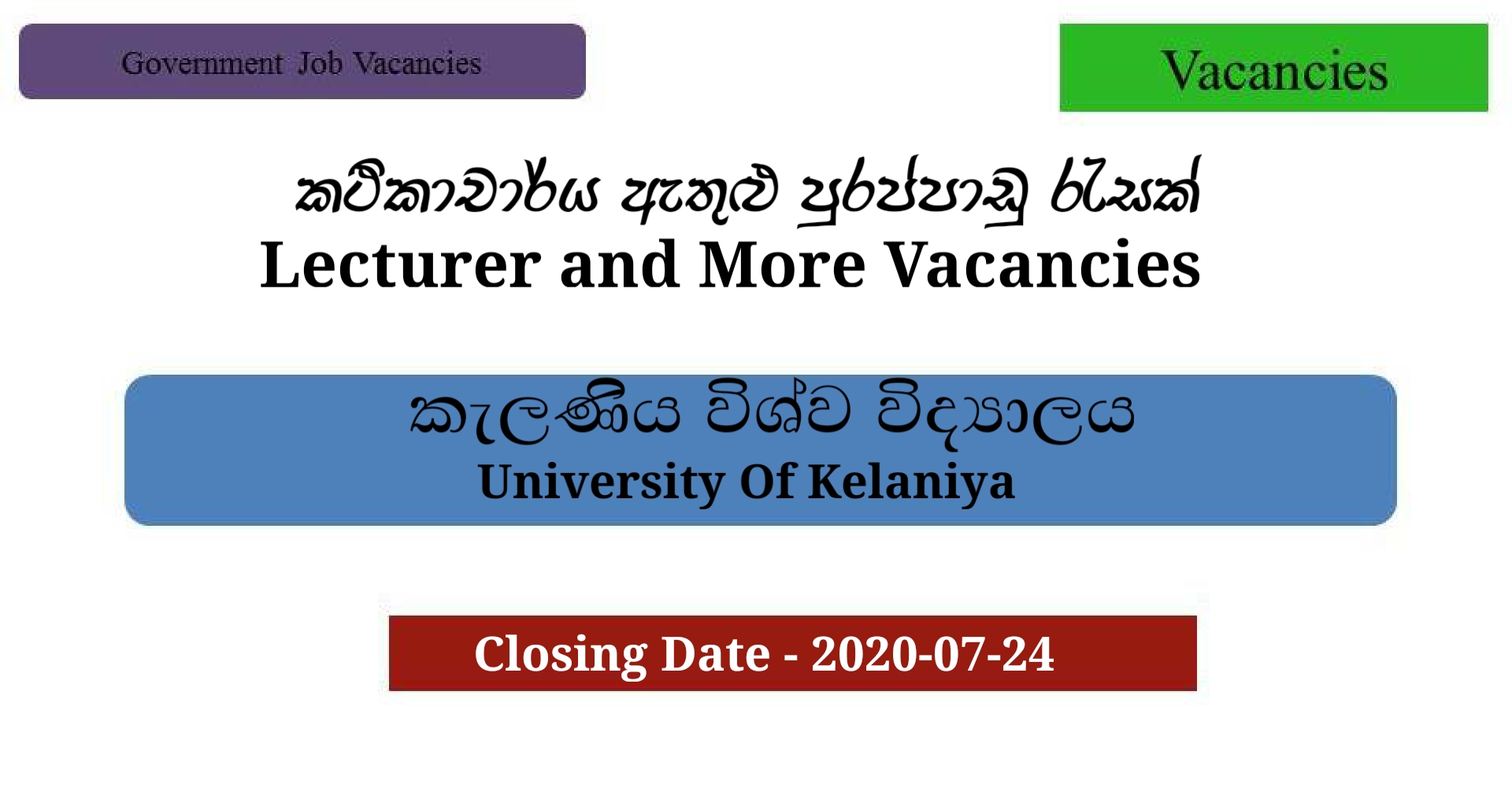 Government Job Vacancies

Vacancies

කථිකාචාර්ය ඇතුළු පුරප්පාඩු රැසක්
Lecturer and More Vacancies

කැලණිය විශ්ව විද්‍යාලය
University Of Kelaniya

Closing Date - 2020-07-24